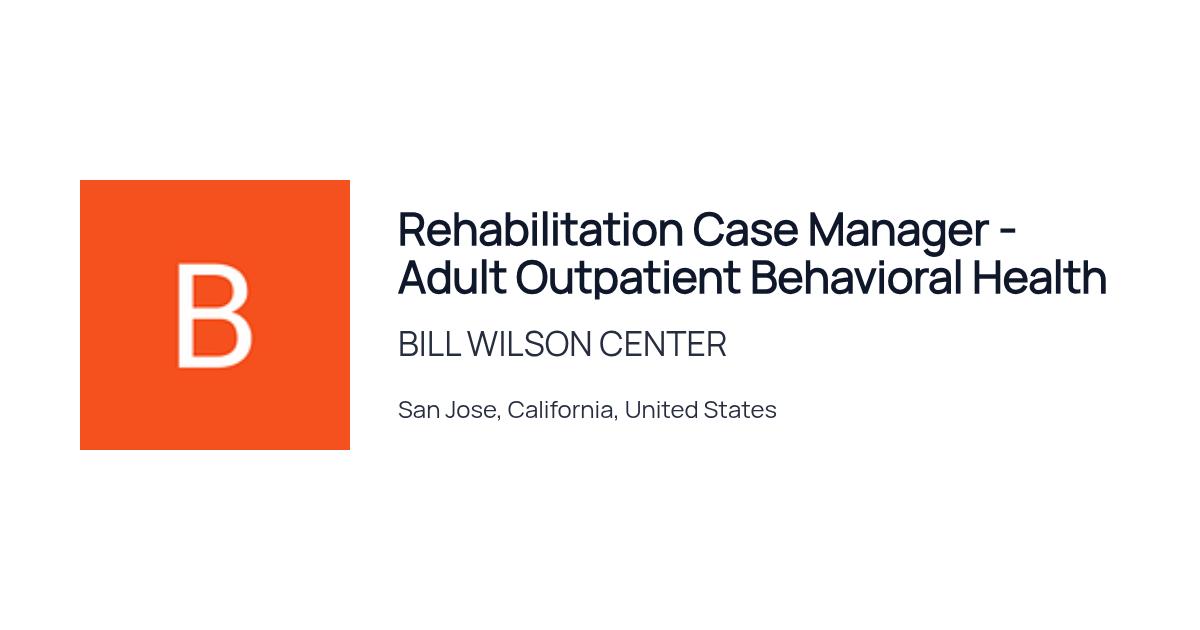 B

Rehabilitation Case Manager - Adult Outpatient Behavioral Health

BILL WILSON CENTER

San Jose, California, United States